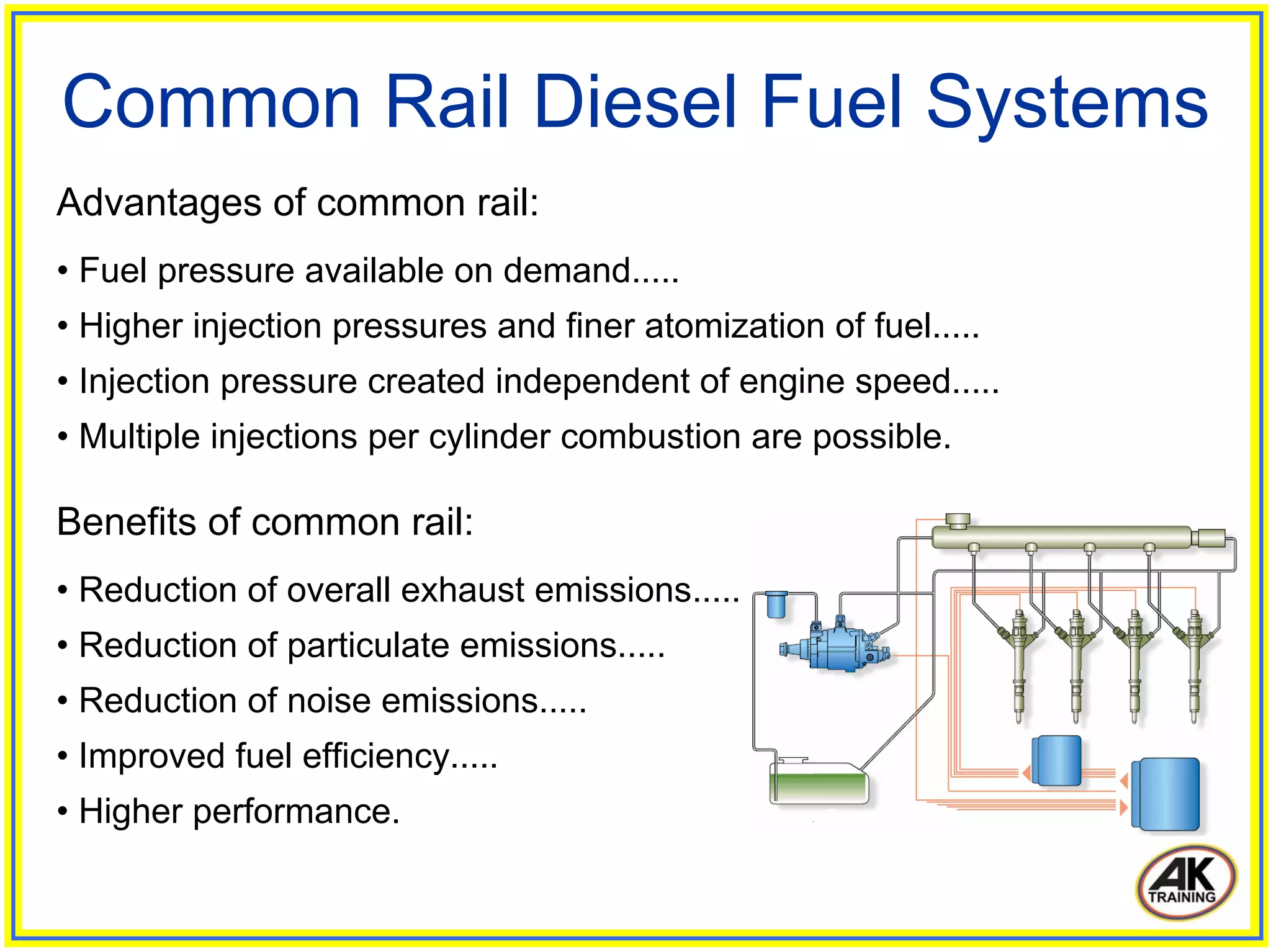 Common Rail Diesel Fuel Systems

Advantages of common rail:

• Fuel pressure available on demand.....
• Higher injection pressures and finer atomization of fuel.....
• Injection pressure created independent of engine speed.....
• Multiple injections per cylinder combustion are possible.

Benefits of common rail:

• Reduction of overall exhaust emissions.....
• Reduction of particulate emissions.....
• Reduction of noise emissions.....
• Improved fuel efficiency.....
• Higher performance.

AK TRAINING